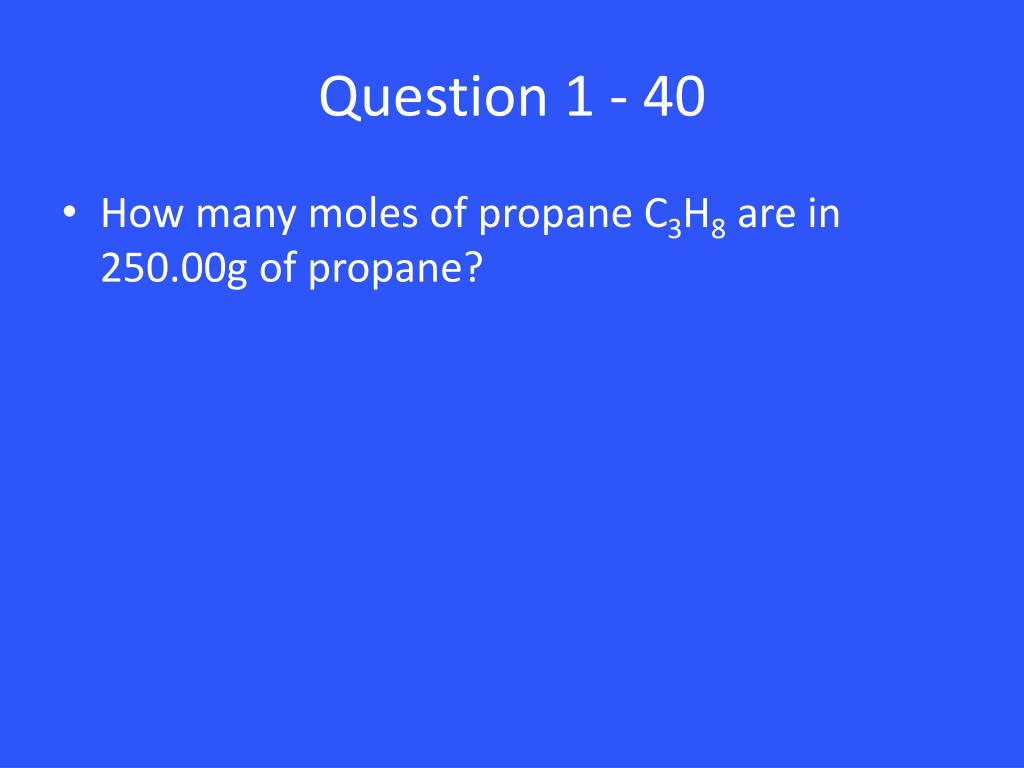 Question 1 - 40

• How many moles of propane $C_3H_8$ are in 250.00g of propane?